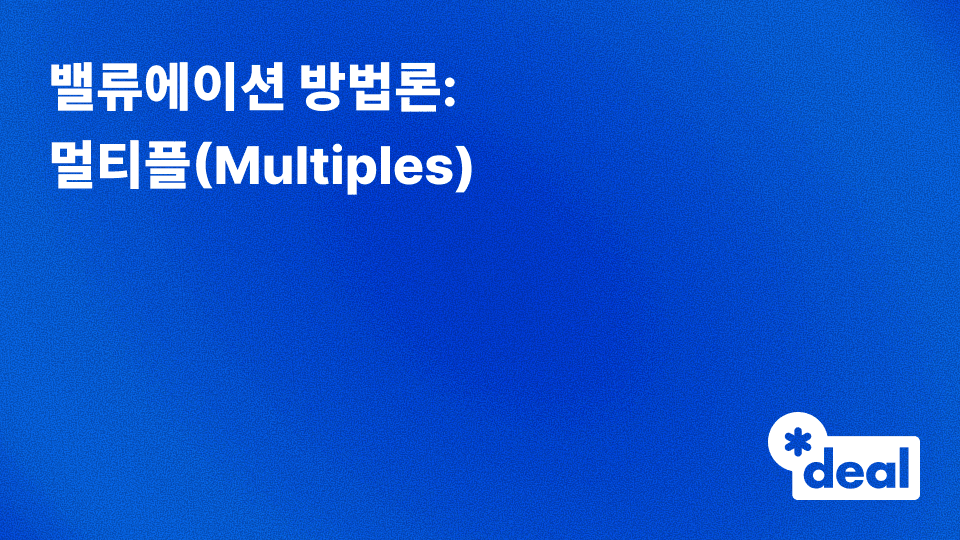 밸류에이션 방법론:
멀티플(Multiples)

*deal